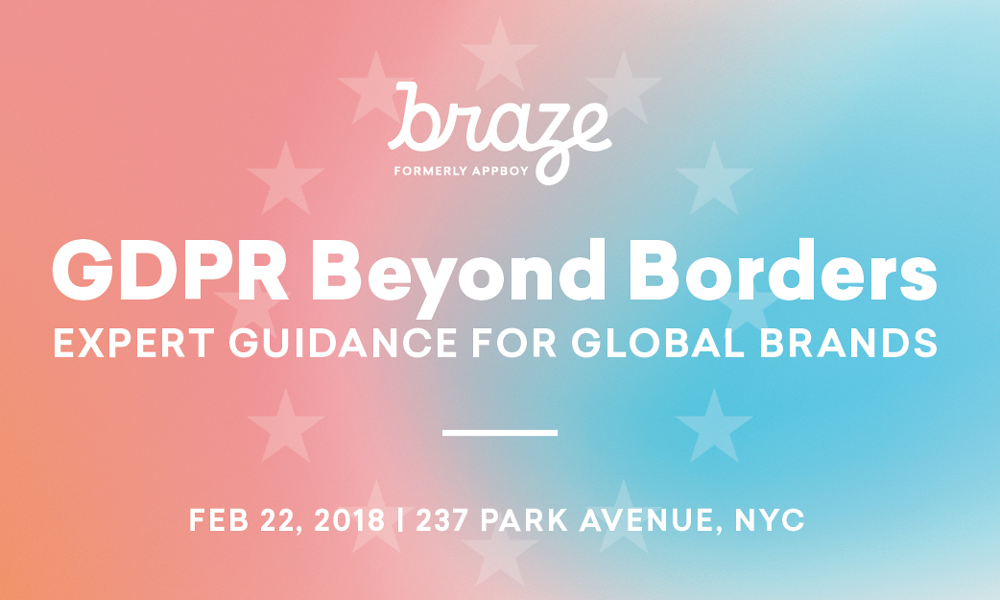 braze
FORMERLY APPBOY

GDPR Beyond Borders
EXPERT GUIDANCE FOR GLOBAL BRANDS

FEB 22, 2018 | 237 PARK AVENUE, NYC